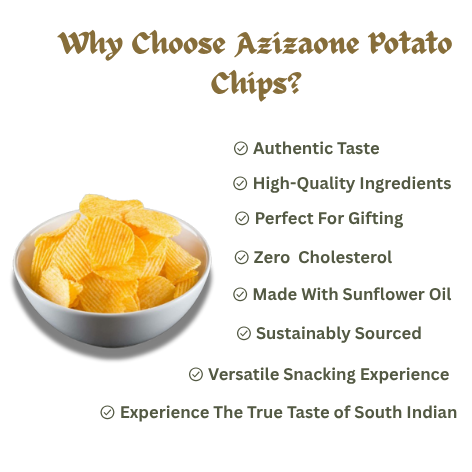 Why Choose Azizaone Potato Chips?

Authentic Taste

High-Quality Ingredients

Perfect For Gifting

Zero Cholesterol

Made With Sunflower Oil

Sustainably Sourced

Versatile Snacking Experience

Experience The True Taste of South Indian